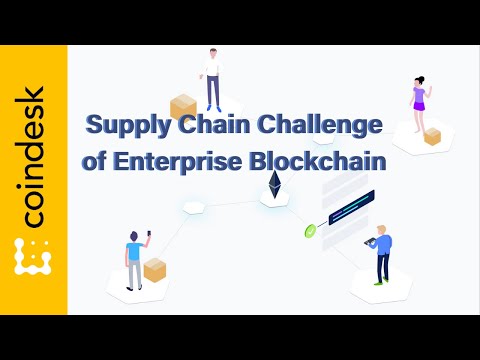 coindesk

Supply Chain Challenge of Enterprise Blockchain